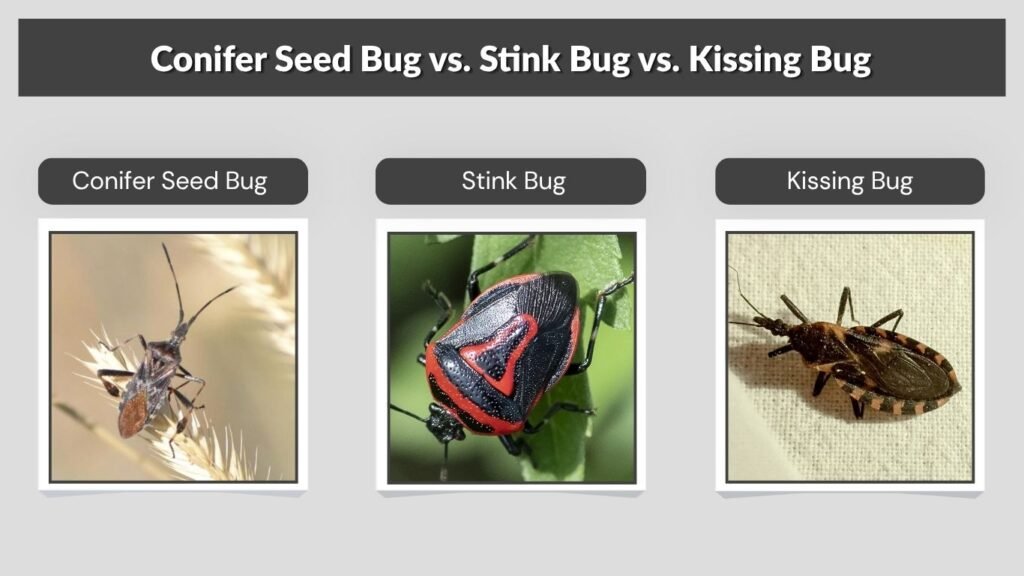 Conifer Seed Bug vs. Stink Bug vs. Kissing Bug

Conifer Seed Bug

Stink Bug

Kissing Bug